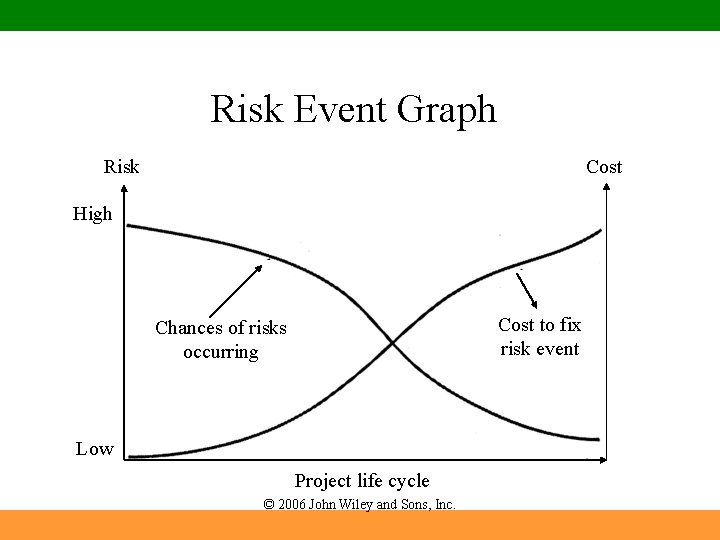 Risk Event Graph

Risk

Cost

High

Low

Chances of risks occurring

Cost to fix risk event

Project life cycle

© 2006 John Wiley and Sons, Inc.